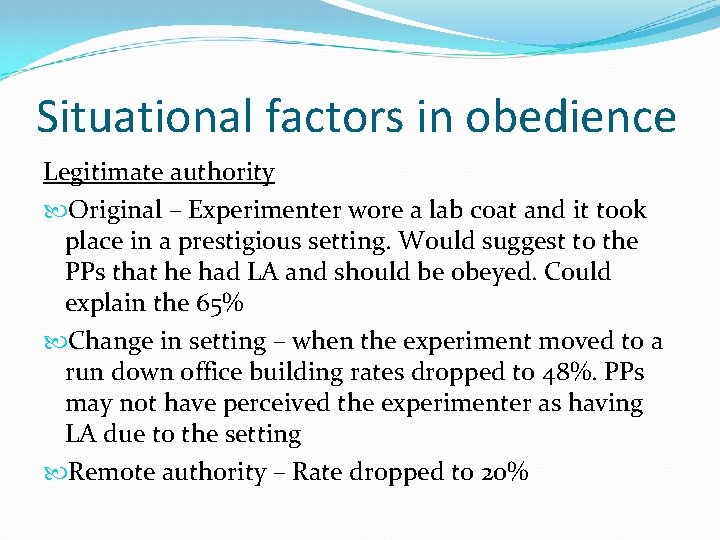 Situational factors in obedience

Legitimate authority

Original – Experimenter wore a lab coat and it took place in a prestigious setting. Would suggest to the PPs that he had LA and should be obeyed. Could explain the 65%

Change in setting – when the experiment moved to a run down office building rates dropped to 48%. PPs may not have perceived the experimenter as having LA due to the setting

Remote authority – Rate dropped to 20%